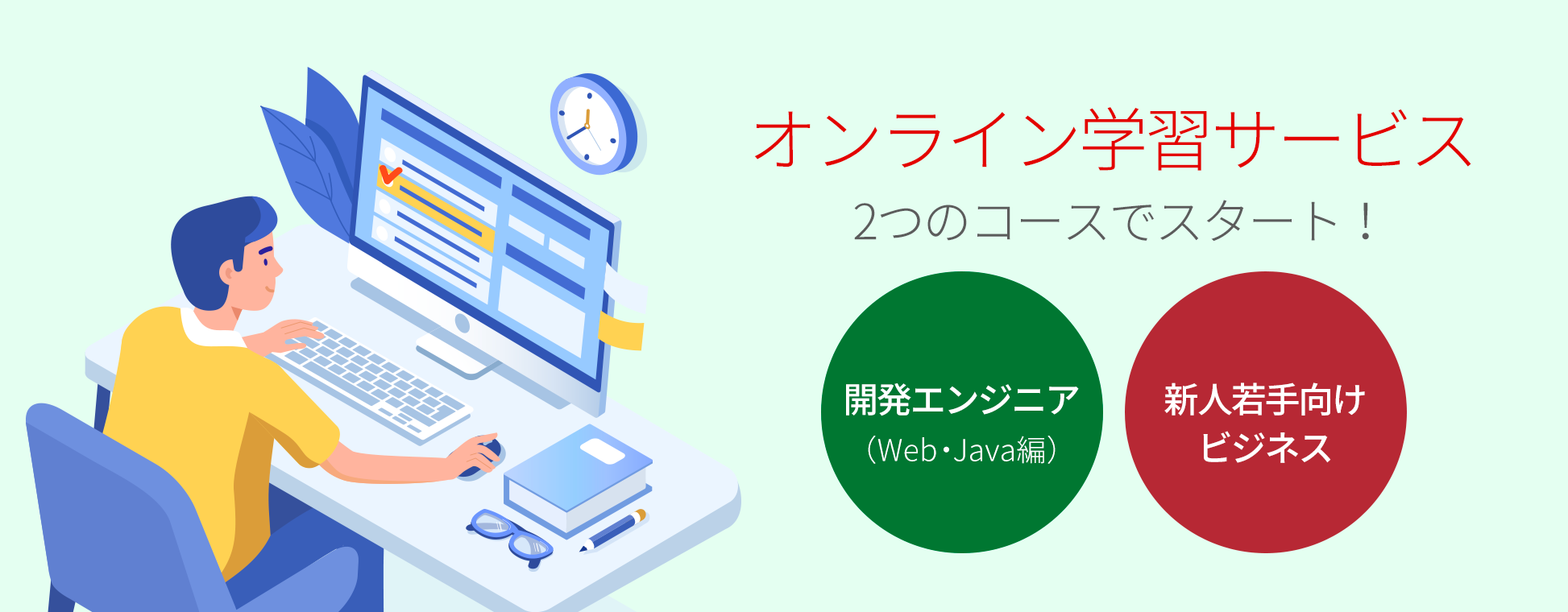 オンライン学習サービス

2つのコースでスタート！

開発エンジニア
（Web・Java編）

新人若手向け
ビジネス